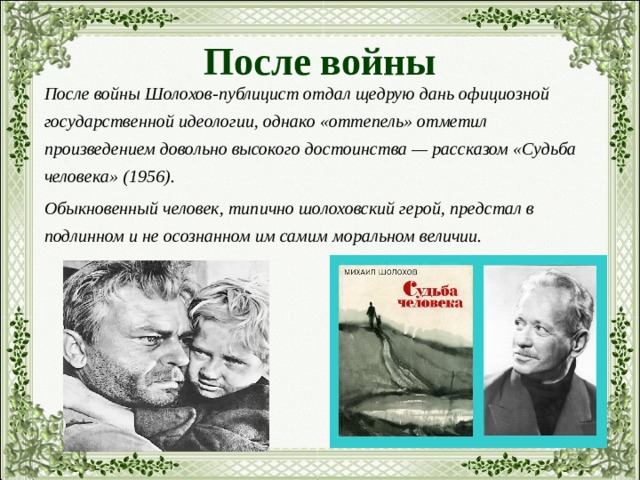 После войны

После войны Шолохов-публицист отдал щедрую дань официозной государственной идеологии, однако «оттепель» отметил произведением довольно высокого достоинства — рассказом «Судьба человека» (1956).

Обыкновенный человек, типично шолоховский герой, предстал в подлинном и не осознанном им самим моральном величии.

МИХАИЛ ШОЛОХОВ

Судьба человека